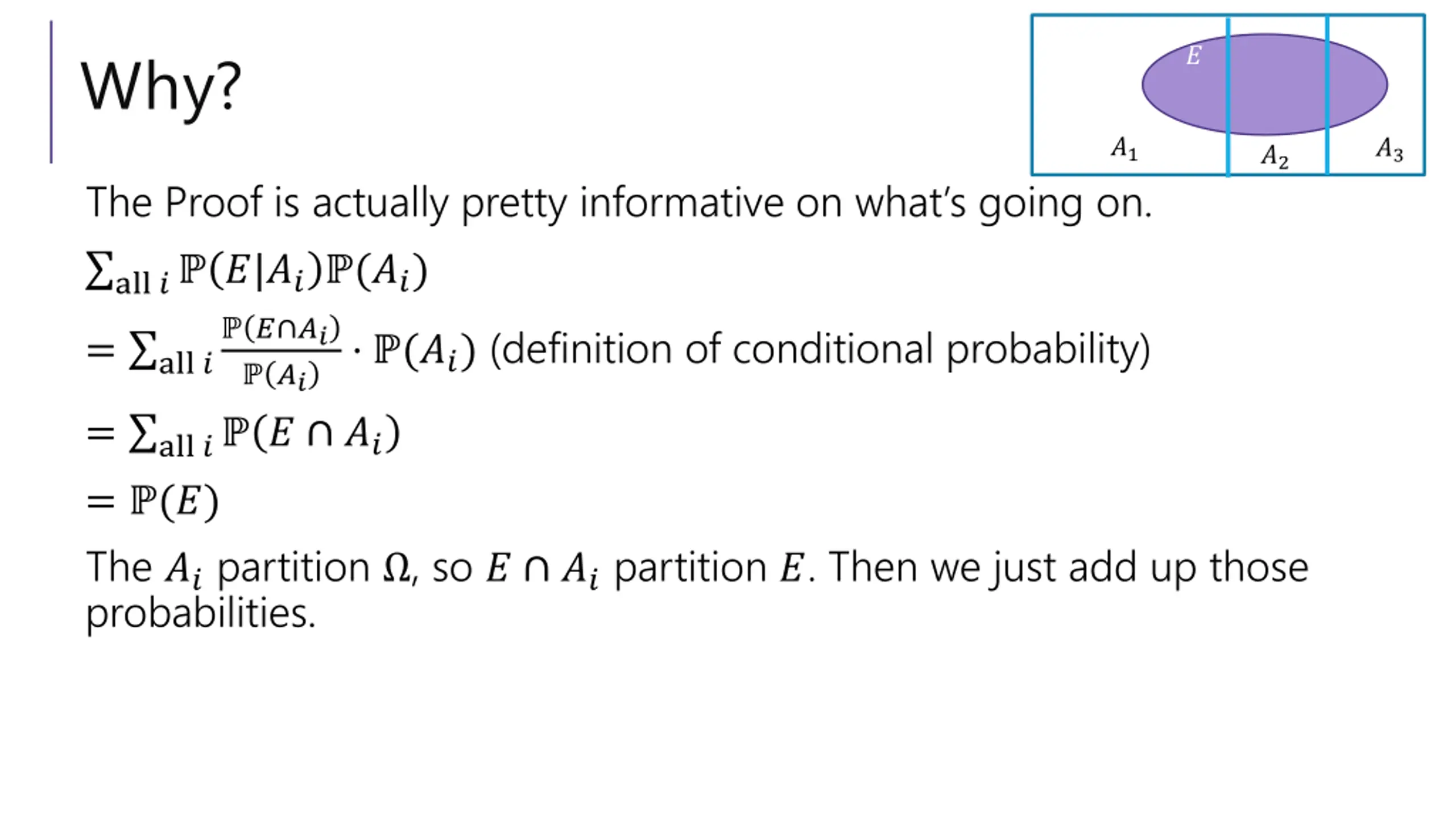 Why?

$E$

$A_1$ $A_2$ $A_3$

The Proof is actually pretty informative on what's going on.

$\sum_{\text{all } i} \mathbb{P}(E|A_i)\mathbb{P}(A_i)$

$= \sum_{\text{all } i} \frac{\mathbb{P}(E \cap A_i)}{\mathbb{P}(A_i)} \cdot \mathbb{P}(A_i)$ (definition of conditional probability)

$= \sum_{\text{all } i} \mathbb{P}(E \cap A_i)$

$= \mathbb{P}(E)$

The $A_i$ partition $\Omega$, so $E \cap A_i$ partition $E$. Then we just add up those probabilities.